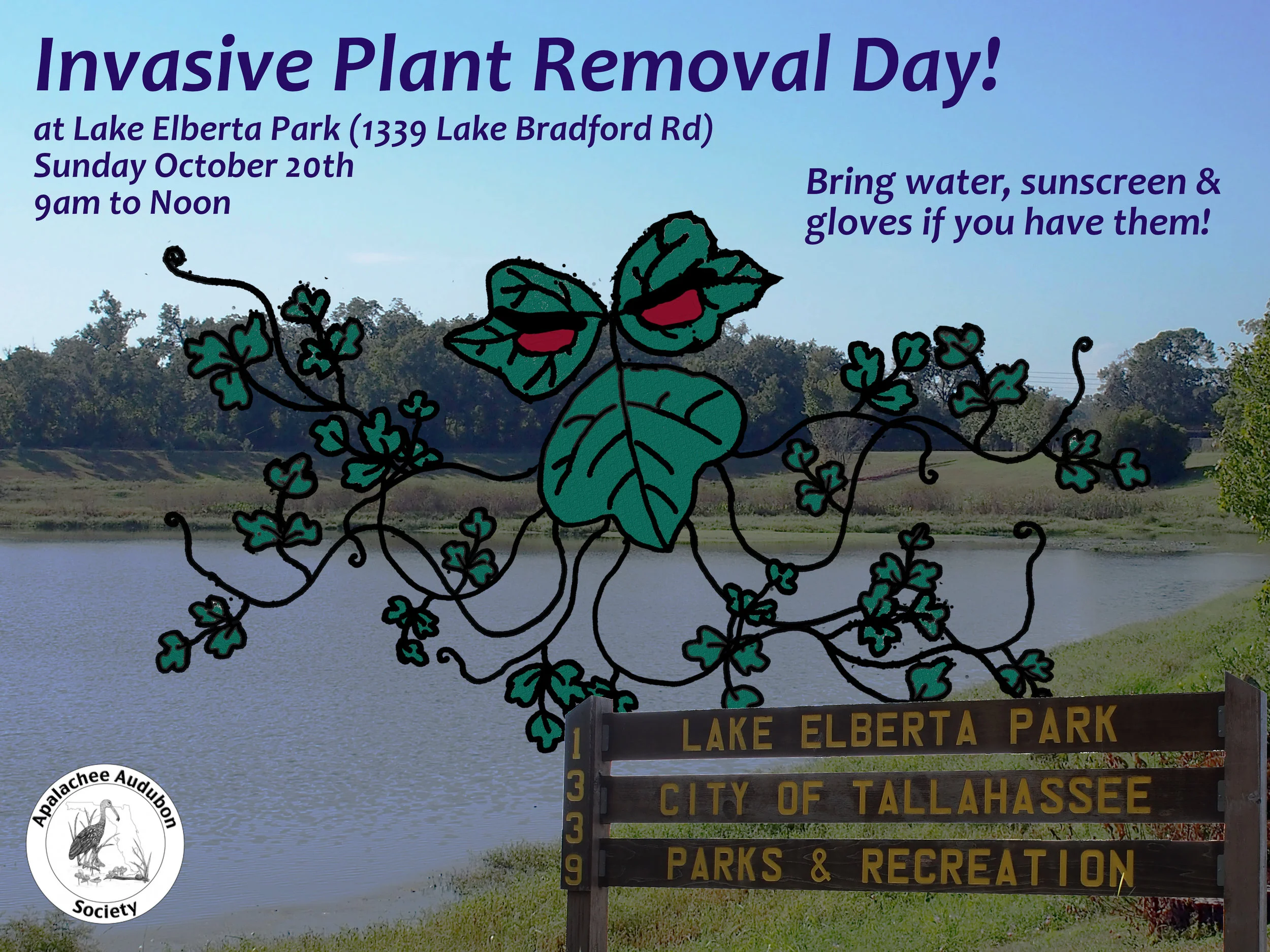 Invasive Plant Removal Day!

at Lake Elberta Park (1339 Lake Bradford Rd)
Sunday October 20th
9am to Noon

Bring water, sunscreen & gloves if you have them!

1339

LAKE ELBERTA PARK
CITY OF TALLAHASSEE
PARKS & RECREATION

Apalachee Audubon Society